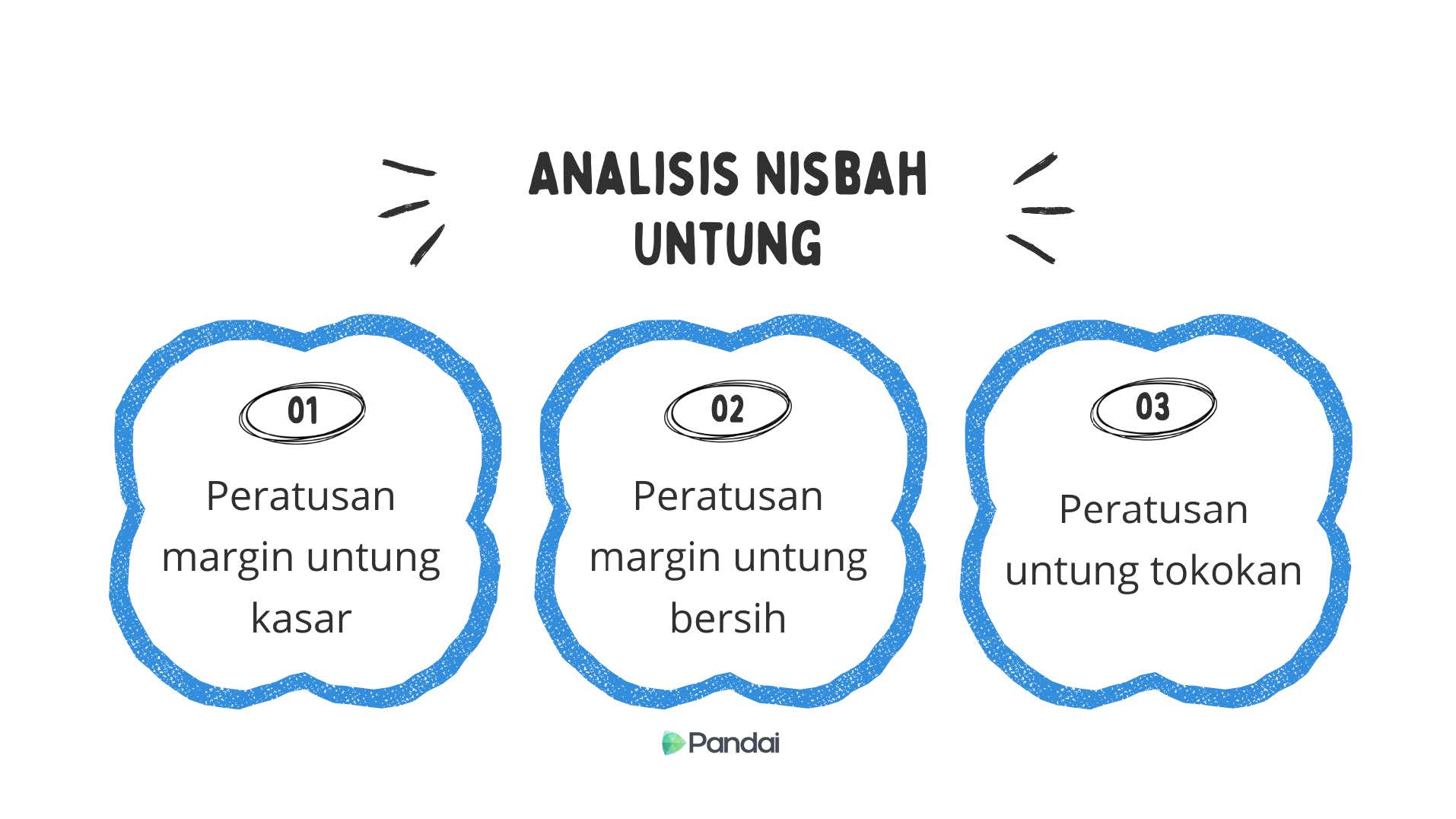 ANALISIS NISBAH UNTUNG

01

Peratusan margin untung kasar

02

Peratusan margin untung bersih

03

Peratusan untung tokokan

Pandai